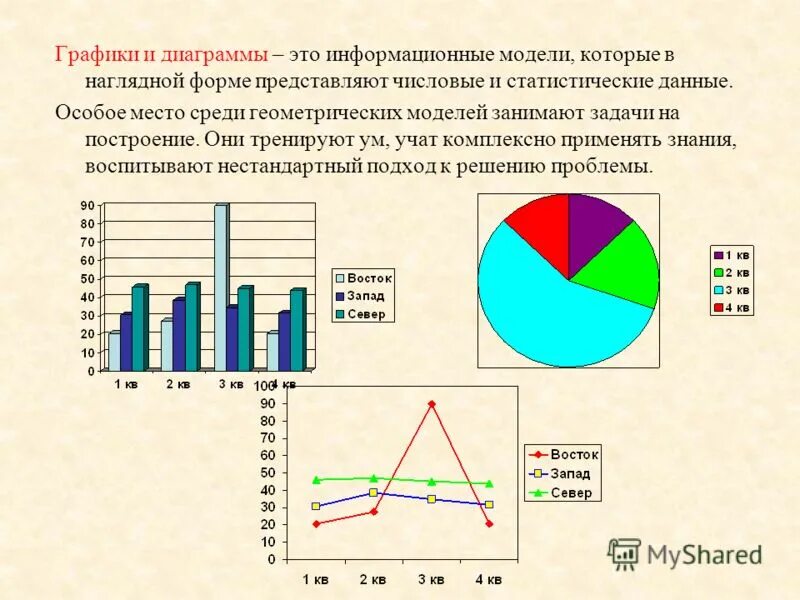 Графики и диаграммы – это информационные модели, которые в наглядной форме представляют числовые и статистические данные.

Особое место среди геометрических моделей занимают задачи на построение. Они тренируют ум, учат комплексно применять знания, воспитывают нестандартный подход к решению проблемы.

90
80
70
60
50
40
30
20
10
0
1 кв
2 кв
3 кв
4 кв

Восток
Запад
Север

1 кв
2 кв
3 кв
4 кв

100
90
80
70
60
50
40
30
20
10
0
1 кв
2 кв
3 кв
4 кв

Восток
Запад
Север

MyShared